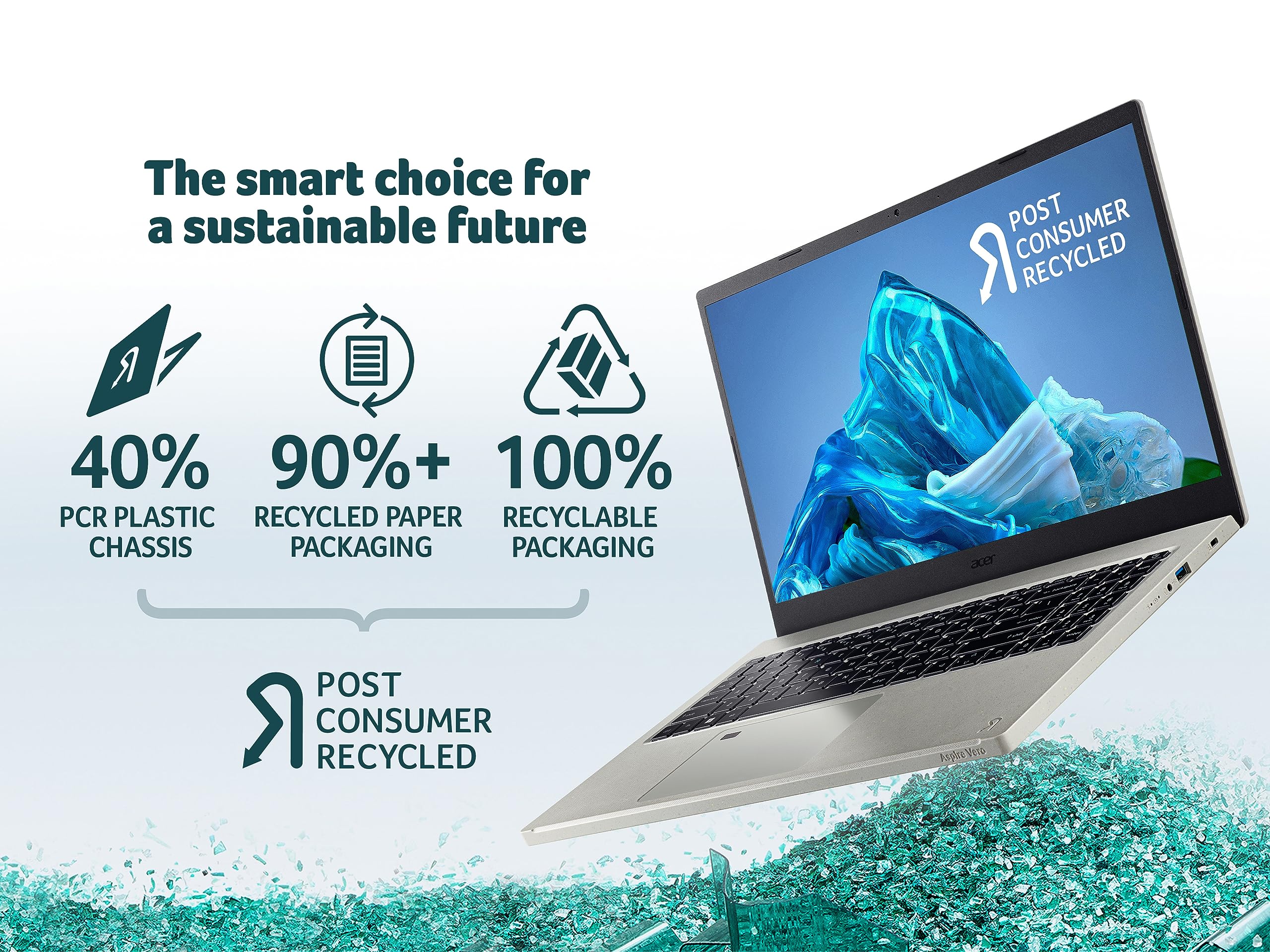 The smart choice for a sustainable future

40%
PCR PLASTIC CHASSIS

90%+
RECYCLED PAPER PACKAGING

100%
RECYCLABLE PACKAGING

POST CONSUMER RECYCLED

POST CONSUMER RECYCLED

acer

Aspire Vero